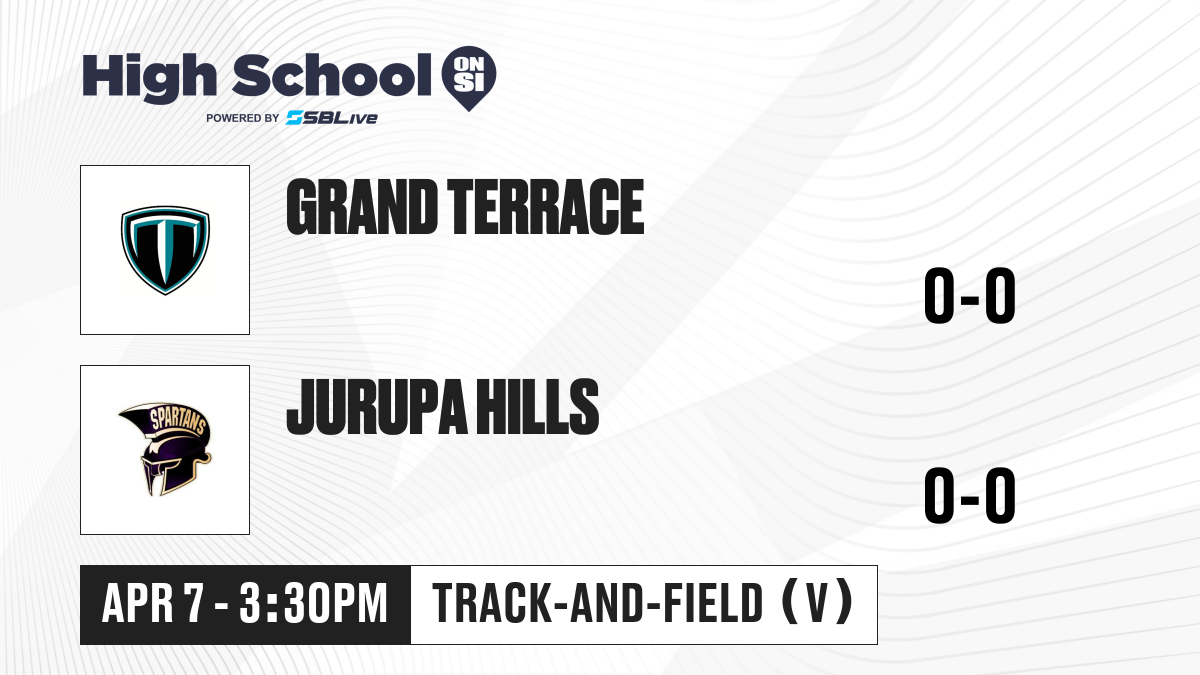 High School ON SI
POWERED BY SBLive

GRAND TERRACE
0-0

SPARTANS
JURUPA HILLS
0-0

APR 7 - 3:30PM
TRACK-AND-FIELD (V)